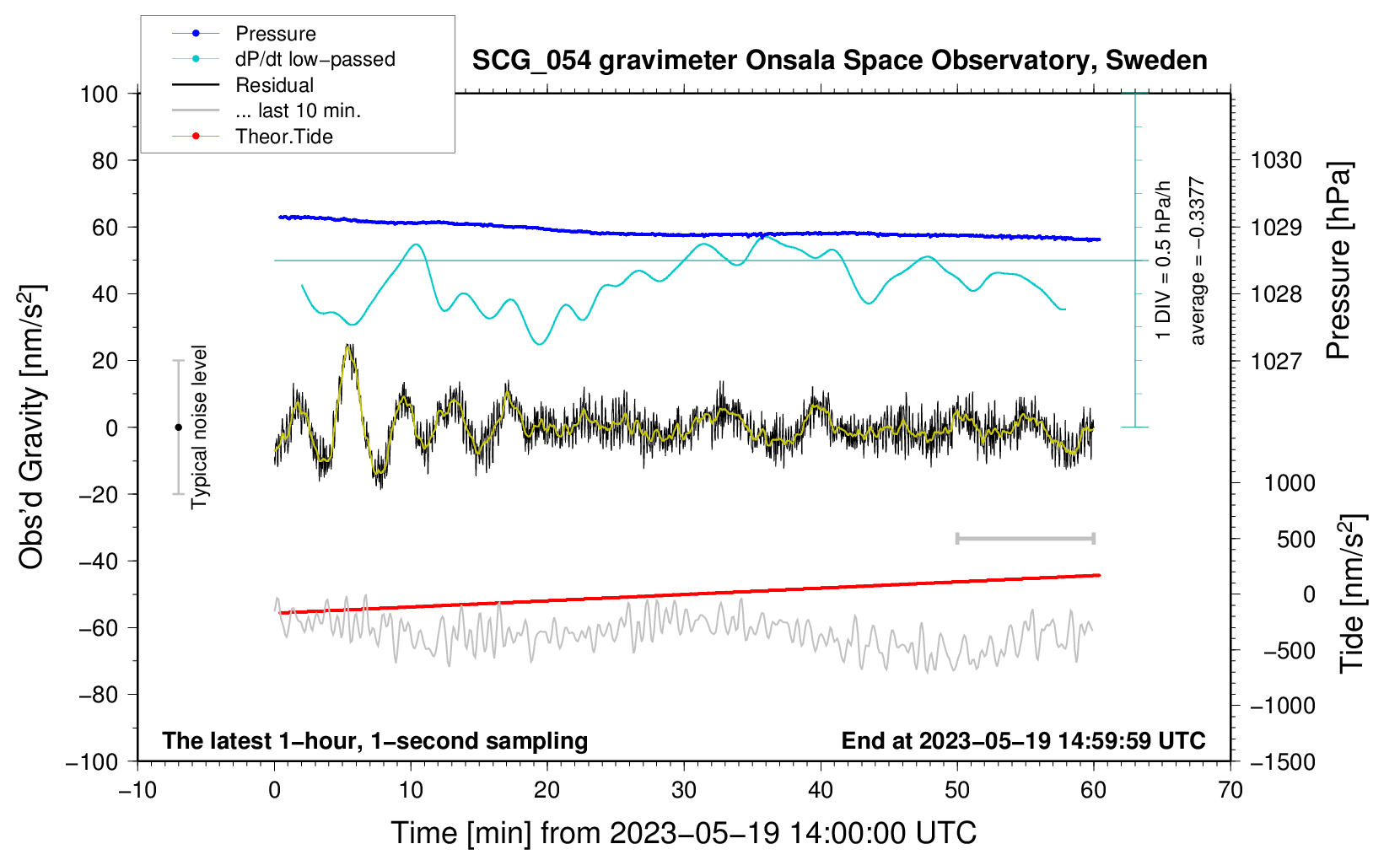 Pressure
dP/dt low−passed
Residual
... last 10 min.
Theor.Tide

SCG_054 gravimeter Onsala Space Observatory, Sweden

100
80
60
40
20
0
−20
−40
−60
−80
−100

Obs'd Gravity [nm/s$^2$]

Typical noise level

1 DIV = 0.5 hPa/h
average = −0.3377

1030
1029
1028
1027

Pressure [hPa]

1000
500
0
−500
−1000
−1500

Tide [nm/s$^2$]

The latest 1−hour, 1−second sampling
End at 2023−05−19 14:59:59 UTC

−10
0
10
20
30
40
50
60
70

Time [min] from 2023−05−19 14:00:00 UTC